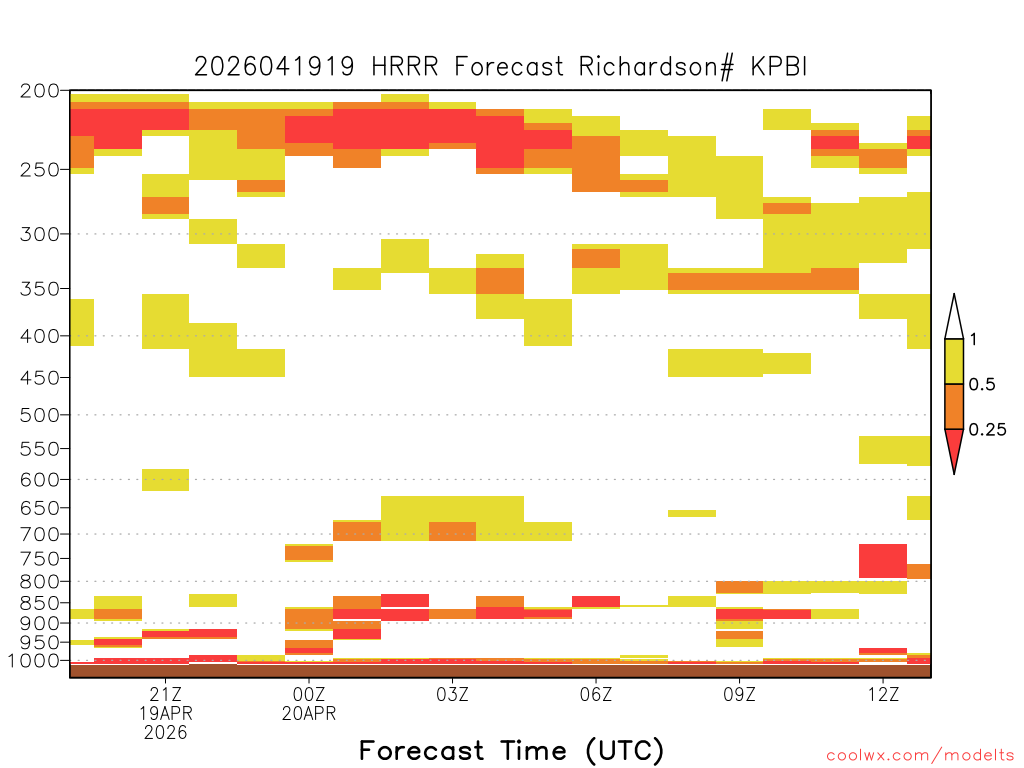 2026041919 HRRR Forecast Richardson# KPBI

200
250
300
350
400
450
500
550
600
650
700
750
800
850
900
950
1000

1
0.5
0.25

21Z
19APR
2026
00Z
20APR
03Z
06Z
09Z
12Z

Forecast Time (UTC)

coolwx.com/modelts